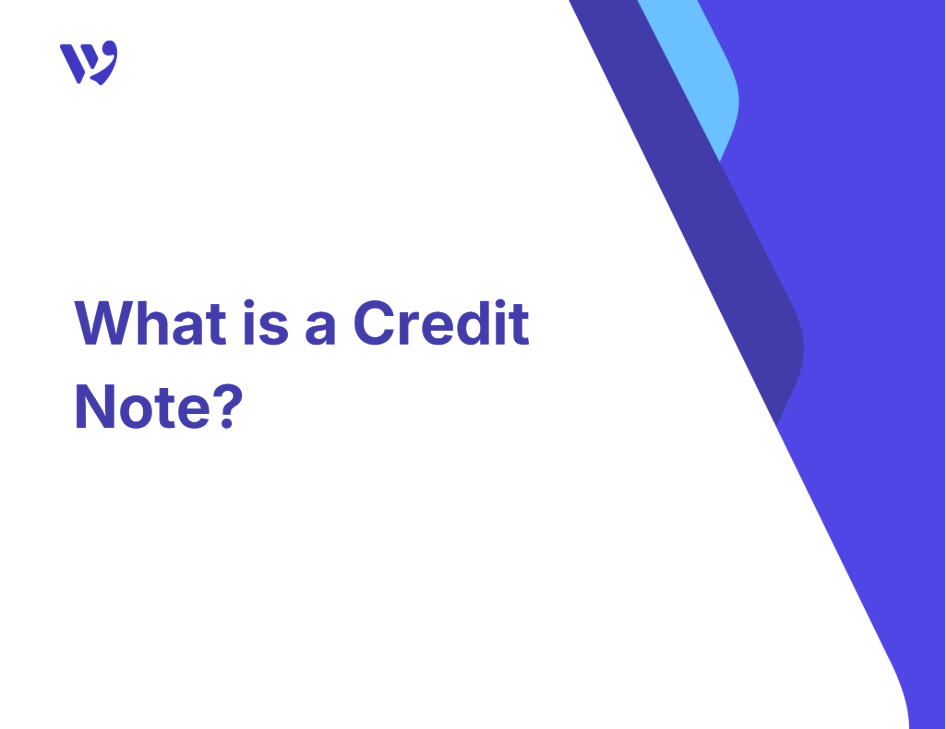 What is a Credit Note?